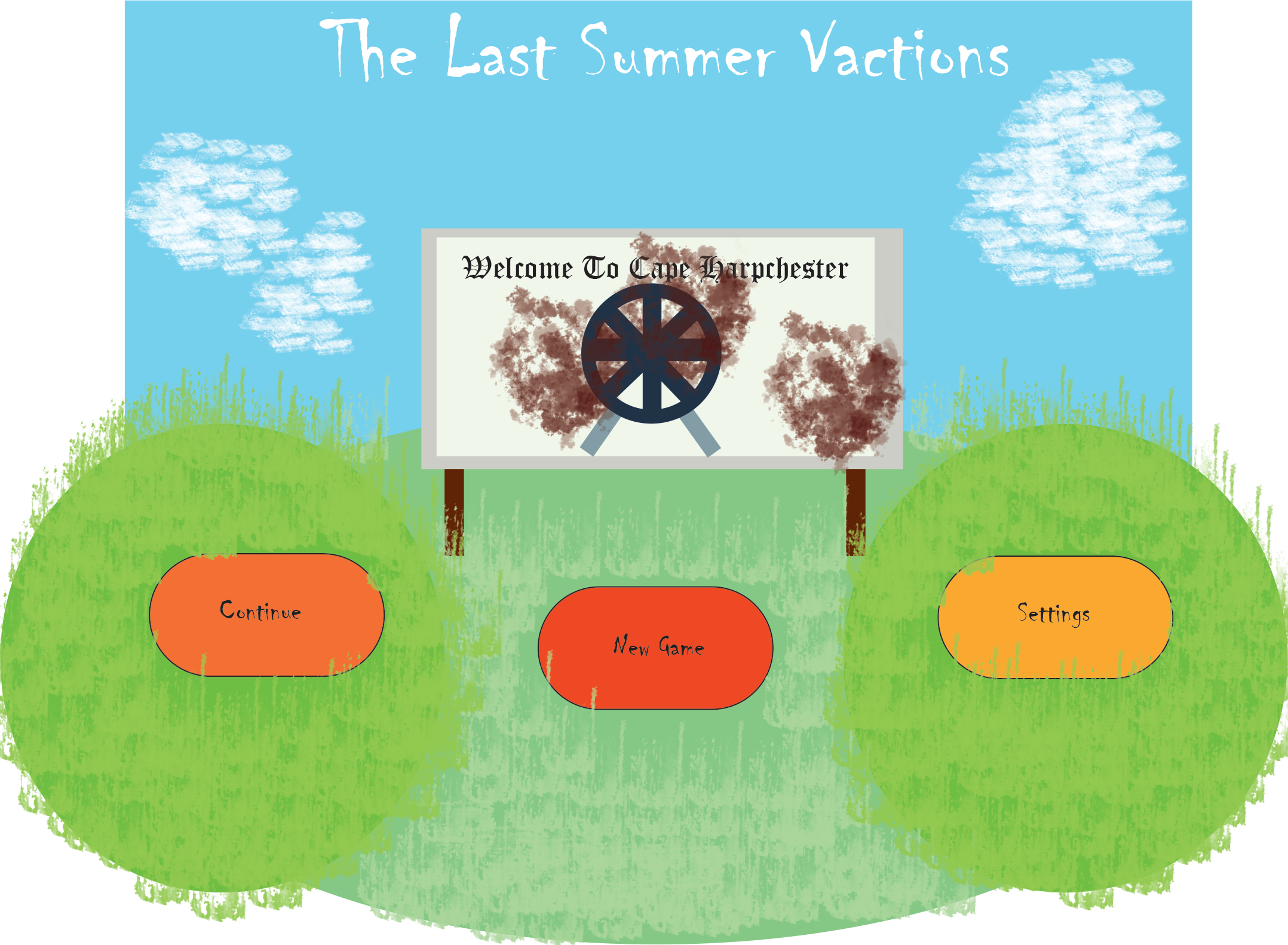 The Last Summer Vactions

Welcome To Cape Harpchester

Continue

New Game

Settings